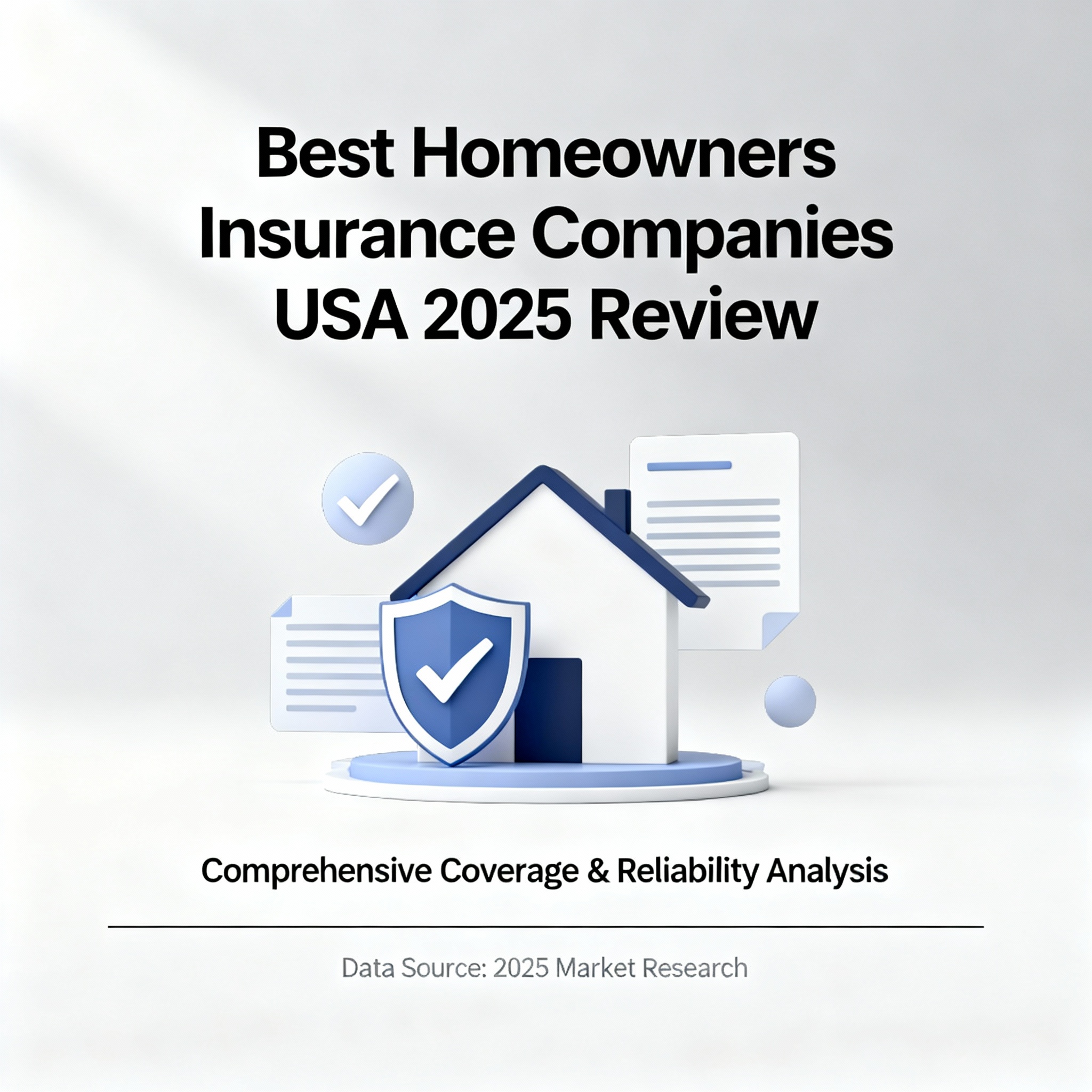 Best Homeowners Insurance Companies USA 2025 Review

Comprehensive Coverage & Reliability Analysis

Data Source: 2025 Market Research